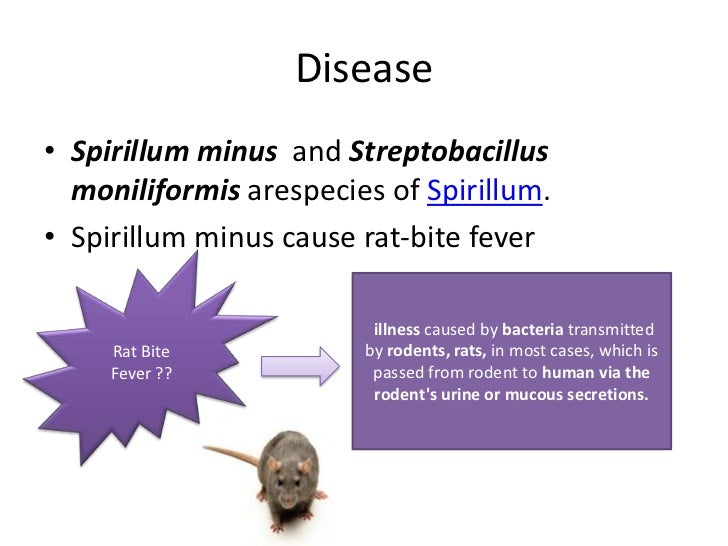 Disease

• Spirillum minus and Streptobacillus moniliformis arespecies of Spirillum.

• Spirillum minus cause rat-bite fever

Rat Bite Fever ??

illness caused by bacteria transmitted by rodents, rats, in most cases, which is passed from rodent to human via the rodent's urine or mucous secretions.